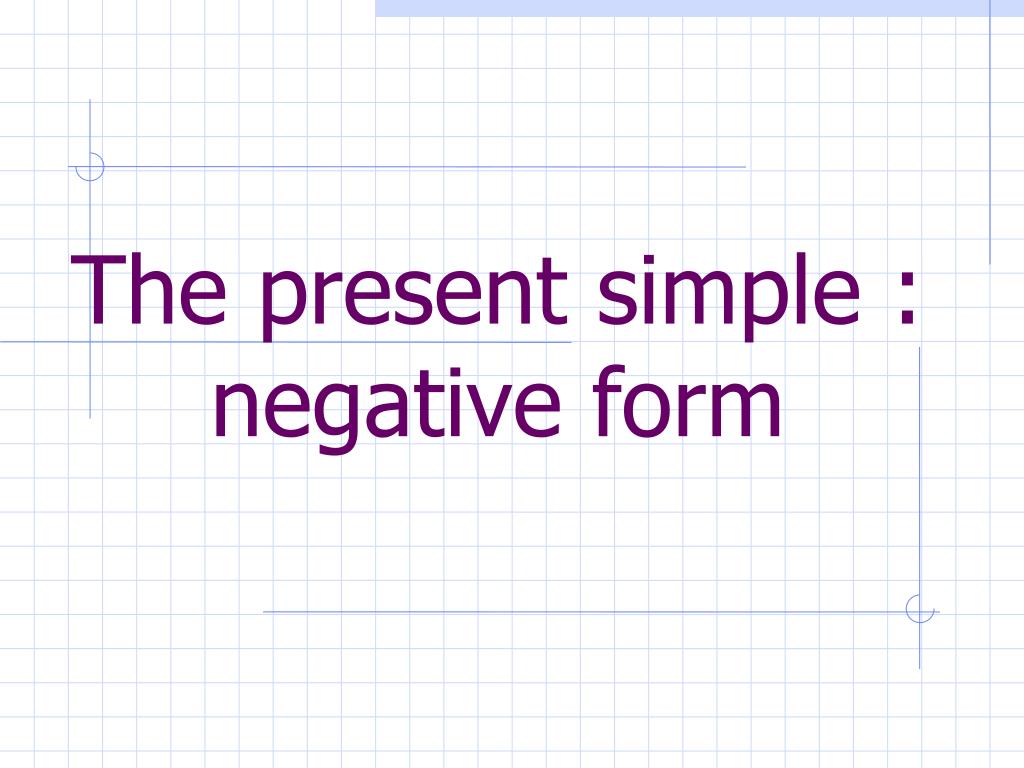 The present simple : negative form